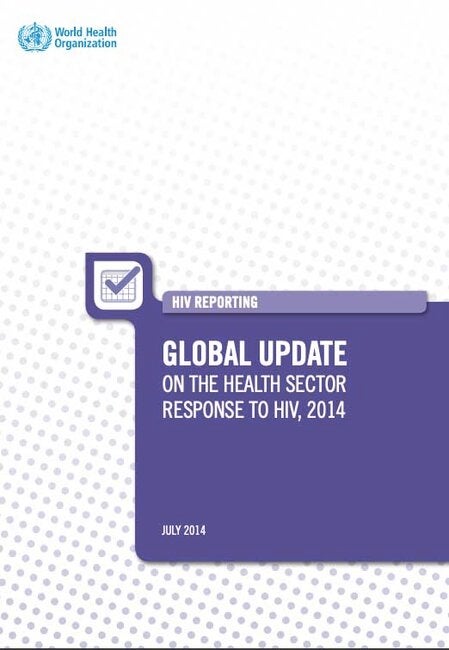 World Health Organization

HIV REPORTING

GLOBAL UPDATE
ON THE HEALTH SECTOR RESPONSE TO HIV, 2014

JULY 2014